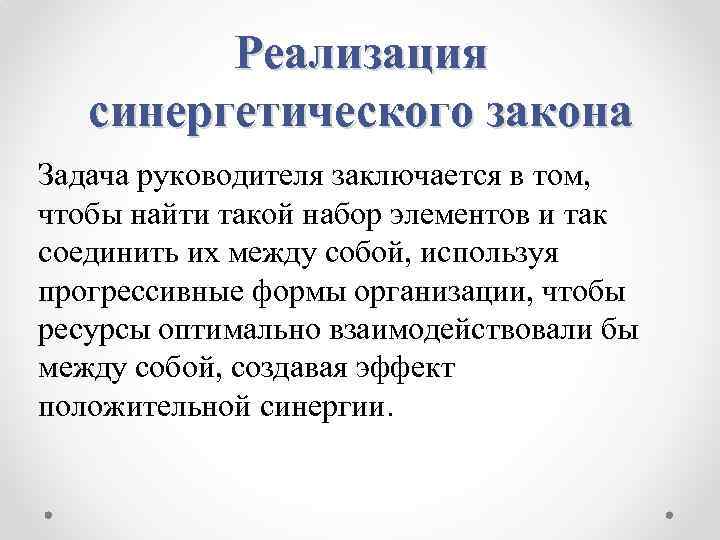 Реализация синергетического закона

Задача руководителя заключается в том, чтобы найти такой набор элементов и так соединить их между собой, используя прогрессивные формы организации, чтобы ресурсы оптимально взаимодействовали бы между собой, создавая эффект положительной синергии.